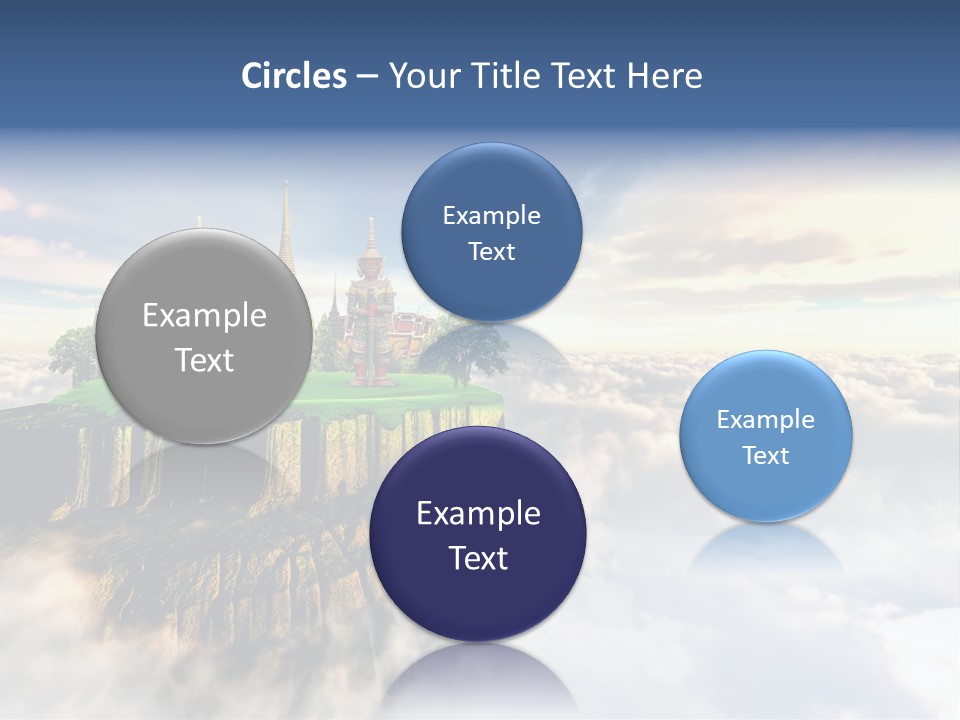 Circles – Your Title Text Here

Example Text

Example Text

Example Text

Example Text